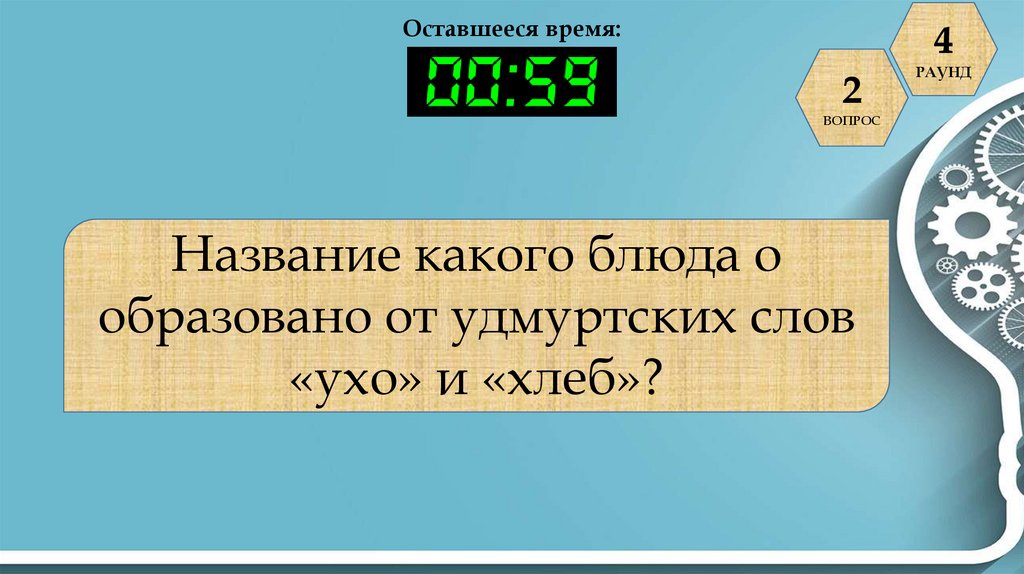 Оставшееся время:

00:59

4
РАУНД

2
ВОПРОС

Название какого блюда о образовано от удмуртских слов «ухо» и «хлеб»?